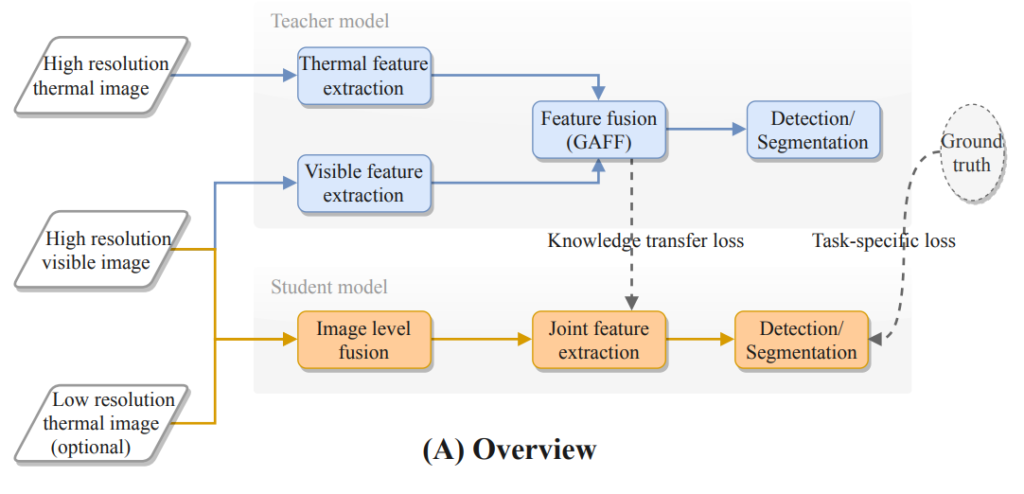 Teacher model

High resolution thermal image

Thermal feature extraction

Feature fusion (GAFF)

Detection/ Segmentation

Ground truth

Visible feature extraction

High resolution visible image

Knowledge transfer loss

Task-specific loss

Student model

Image level fusion

Joint feature extraction

Detection/ Segmentation

Low resolution thermal image (optional)

(A) Overview